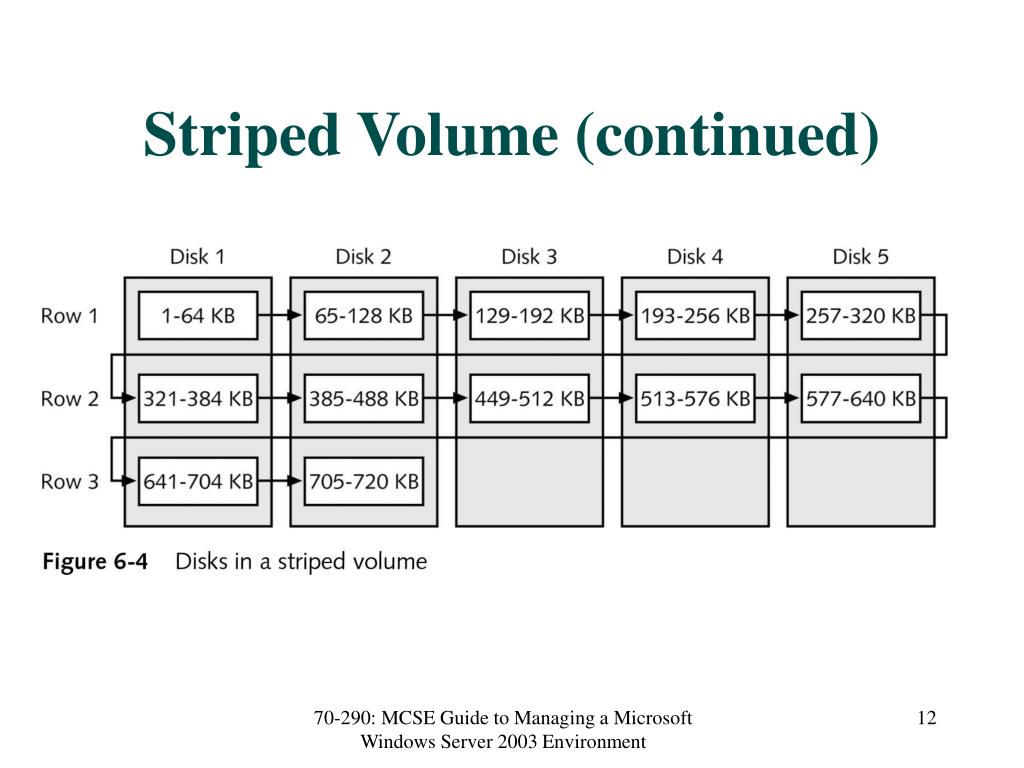 Striped Volume (continued)

| | Disk 1 | Disk 2 | Disk 3 | Disk 4 | Disk 5 |
|---|---|---|---|---|---|
| Row 1 | 1-64 KB | 65-128 KB | 129-192 KB | 193-256 KB | 257-320 KB |
| Row 2 | 321-384 KB | 385-488 KB | 449-512 KB | 513-576 KB | 577-640 KB |
| Row 3 | 641-704 KB | 705-720 KB | | | |

Figure 6-4 Disks in a striped volume

70-290: MCSE Guide to Managing a Microsoft Windows Server 2003 Environment

12